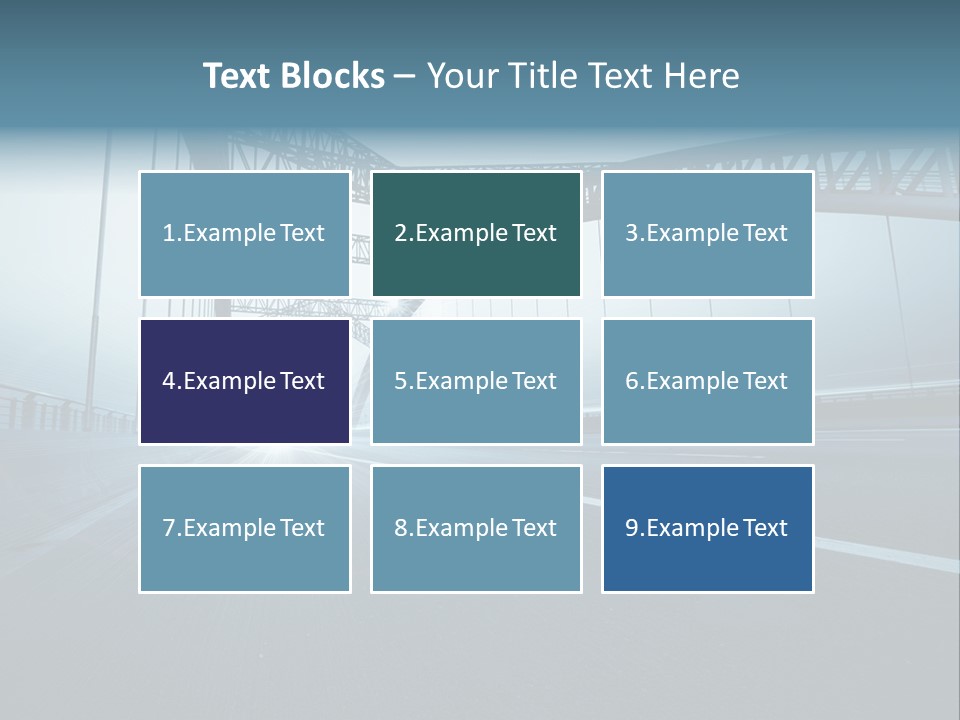 Text Blocks – Your Title Text Here

1.Example Text

2.Example Text

3.Example Text

4.Example Text

5.Example Text

6.Example Text

7.Example Text

8.Example Text

9.Example Text